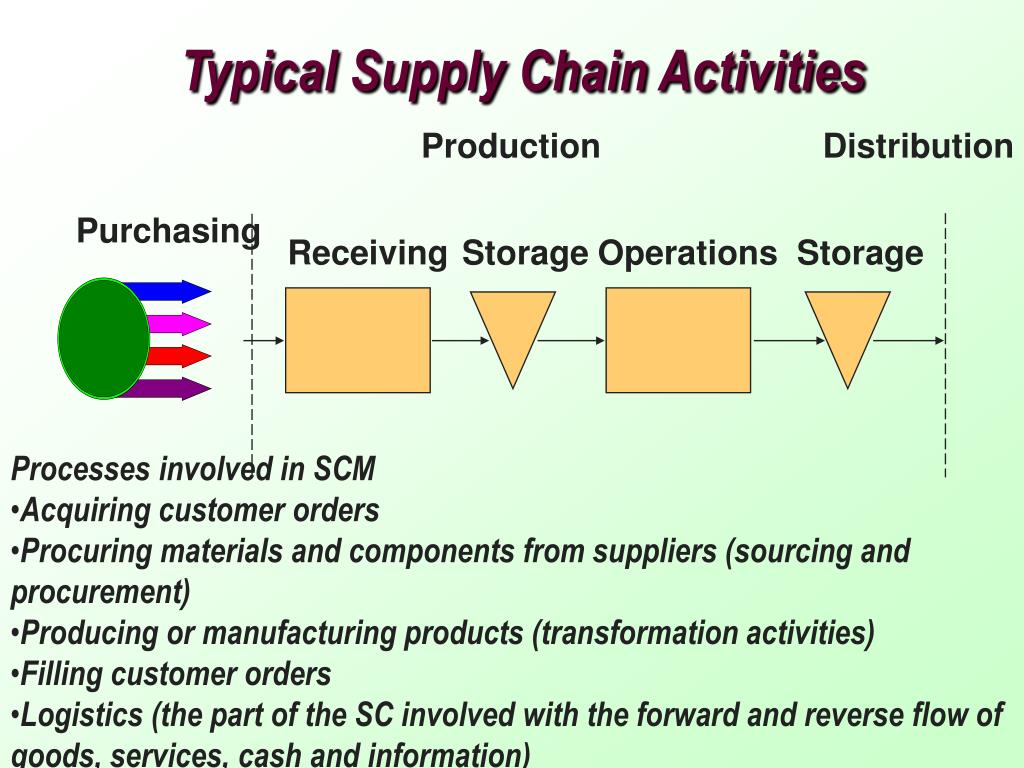 Typical Supply Chain Activities

Production

Distribution

Purchasing

Receiving Storage Operations Storage

Processes involved in SCM
•Acquiring customer orders
•Procuring materials and components from suppliers (sourcing and procurement)
•Producing or manufacturing products (transformation activities)
•Filling customer orders
•Logistics (the part of the SC involved with the forward and reverse flow of goods, services, cash and information)